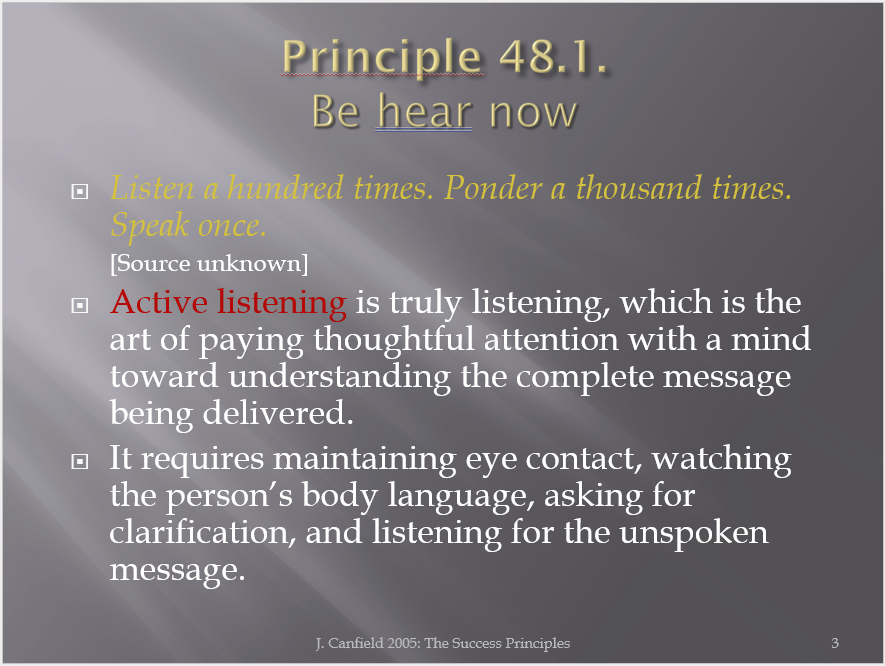 Principle 48.1.
Be hear now

Listen a hundred times. Ponder a thousand times. Speak once.
[Source unknown]

Active listening is truly listening, which is the art of paying thoughtful attention with a mind toward understanding the complete message being delivered.

It requires maintaining eye contact, watching the person's body language, asking for clarification, and listening for the unspoken message.

J. Canfield 2005: The Success Principles

3